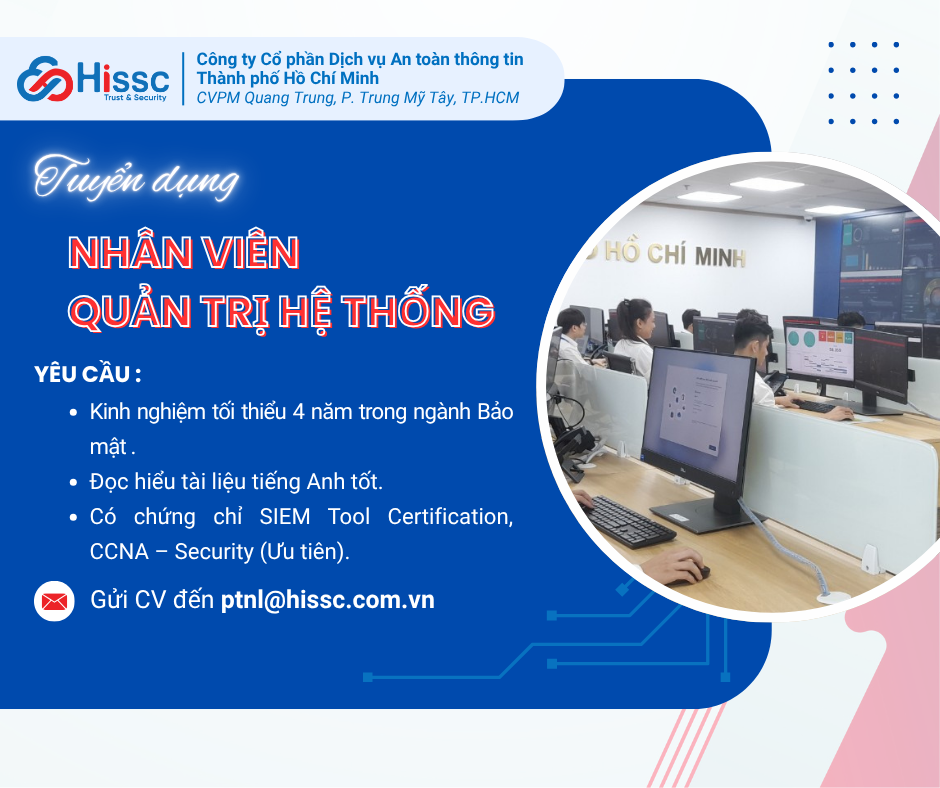 Hissc
Trust & Security

Công ty Cổ phần Dịch vụ An toàn thông tin Thành phố Hồ Chí Minh
CVPM Quang Trung, P. Trung Mỹ Tây, TP.HCM

Tuyển dụng

NHÂN VIÊN
QUẢN TRỊ HỆ THỐNG

YÊU CẦU :
• Kinh nghiệm tối thiểu 4 năm trong ngành Bảo mật .
• Đọc hiểu tài liệu tiếng Anh tốt.
• Có chứng chỉ SIEM Tool Certification, CCNA – Security (Ưu tiên).

Gửi CV đến ptnl@hissc.com.vn

HỒ CHÍ MINH